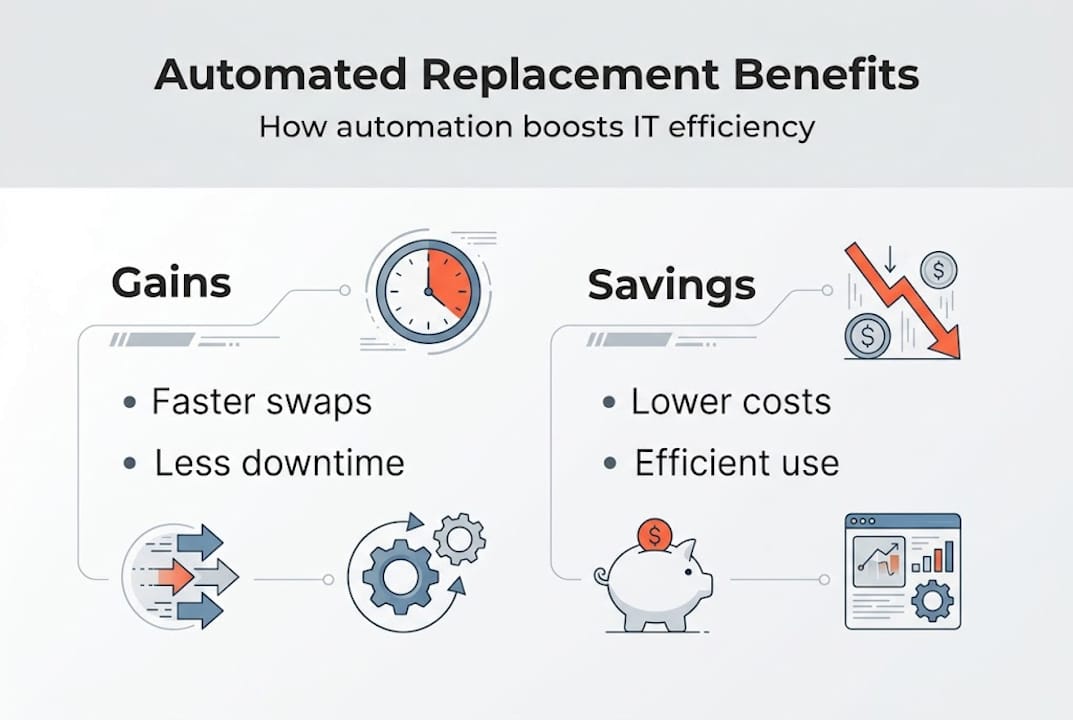 Automated Replacement Benefits

How automation boosts IT efficiency

Gains

• Faster swaps

• Less downtime

Savings

• Lower costs

• Efficient use